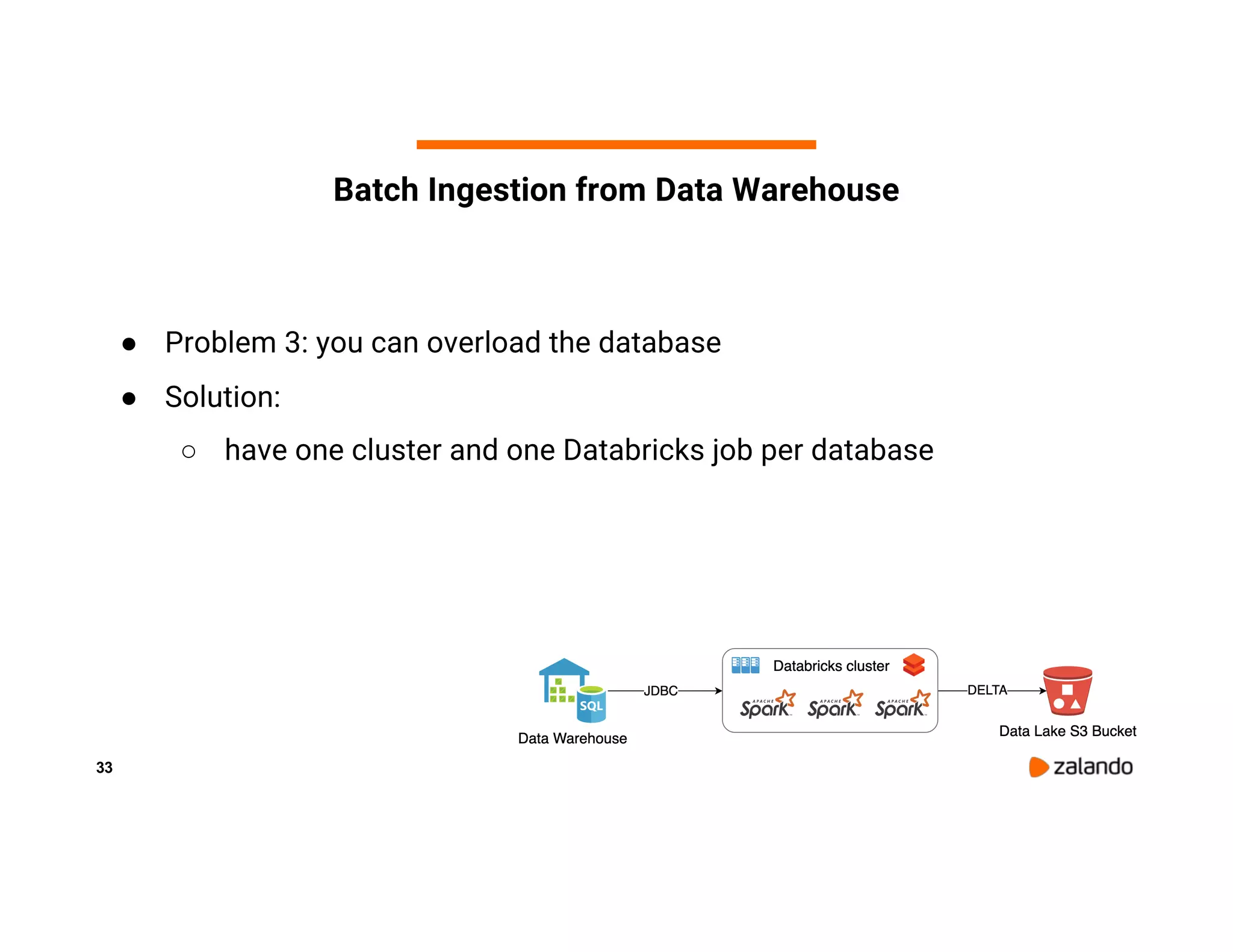 Batch Ingestion from Data Warehouse

● Problem 3: you can overload the database
● Solution:
○ have one cluster and one Databricks job per database

SQL
Data Warehouse
JDBC
Databricks cluster
APACHE Spark APACHE Spark APACHE Spark
DELTA
Data Lake S3 Bucket

33

zalando